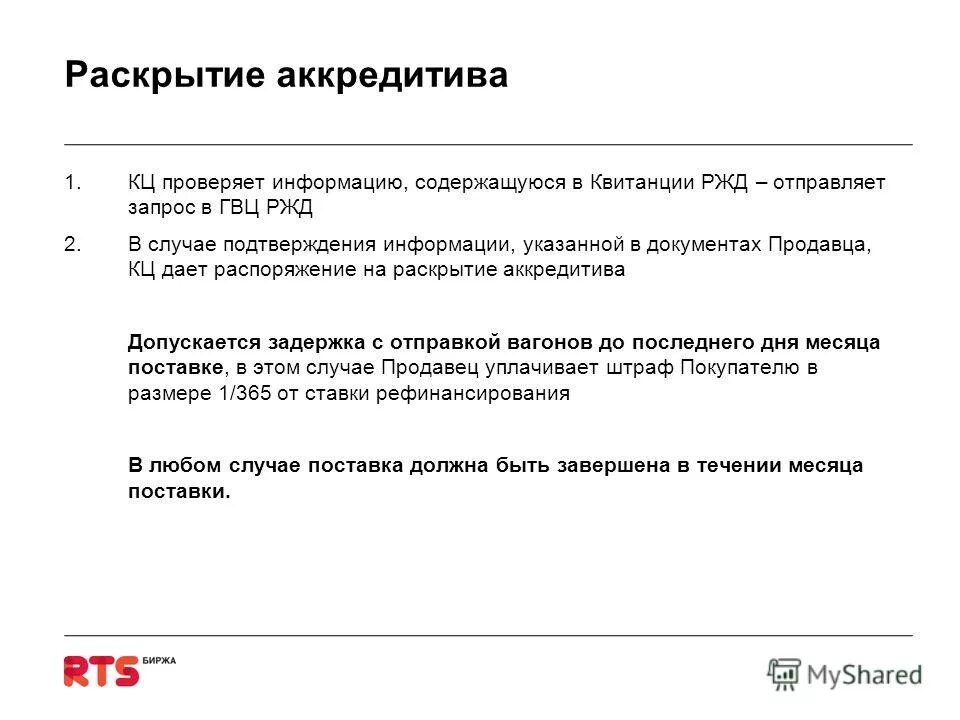 Раскрытие аккредитива

1. КЦ проверяет информацию, содержащуюся в Квитанции РЖД – отправляет запрос в ГВЦ РЖД

2. В случае подтверждения информации, указанной в документах Продавца, КЦ дает распоряжение на раскрытие аккредитива

Допускается задержка с отправкой вагонов до последнего дня месяца поставке, в этом случае Продавец уплачивает штраф Покупателю в размере 1/365 от ставки рефинансирования

В любом случае поставка должна быть завершена в течении месяца поставки.

RTS БИРЖА

MyShared